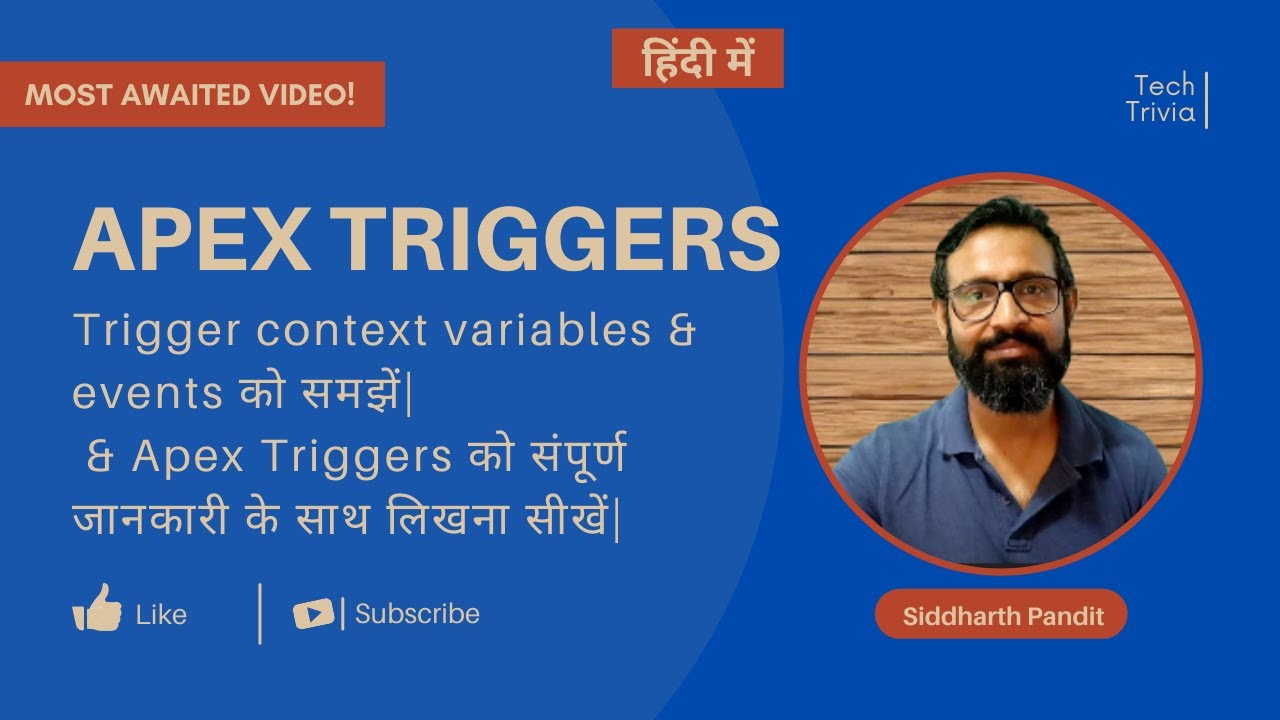 MOST AWAITED VIDEO!

हिंदी में

Tech Trivia

APEX TRIGGERS

Trigger context variables & events को समझें|
& Apex Triggers को संपूर्ण जानकारी के साथ लिखना सीखें|

Like

Subscribe

Siddharth Pandit